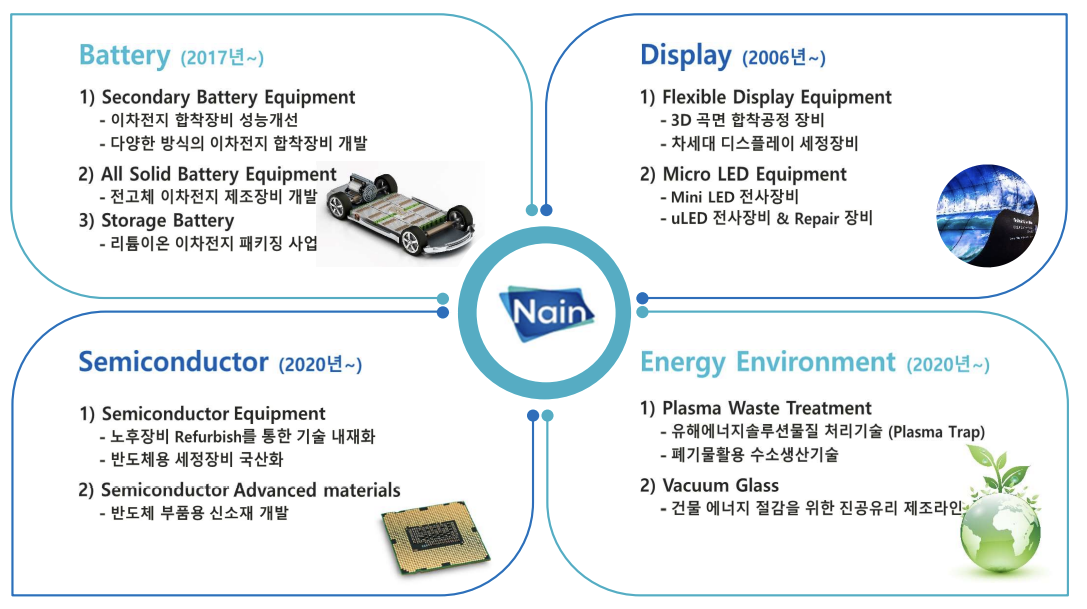 Battery (2017년~)

1) Secondary Battery Equipment
- 이차전지 합착장비 성능개선
- 다양한 방식의 이차전지 합착장비 개발

2) All Solid Battery Equipment
- 전고체 이차전지 제조장비 개발

3) Storage Battery
- 리튬이온 이차전지 패키징 사업

Display (2006년~)

1) Flexible Display Equipment
- 3D 곡면 합착공정 장비
- 차세대 디스플레이 세정장비

2) Micro LED Equipment
- Mini LED 전사장비
- uLED 전사장비 & Repair 장비

Nain

Semiconductor (2020년~)

1) Semiconductor Equipment
- 노후장비 Refurbish를 통한 기술 내재화
- 반도체용 세정장비 국산화

2) Semiconductor Advanced materials
- 반도체 부품용 신소재 개발

Energy Environment (2020년~)

1) Plasma Waste Treatment
- 유해에너지솔루션물질 처리기술 (Plasma Trap)
- 폐기물활용 수소생산기술

2) Vacuum Glass
- 건물 에너지 절감을 위한 진공유리 제조라인